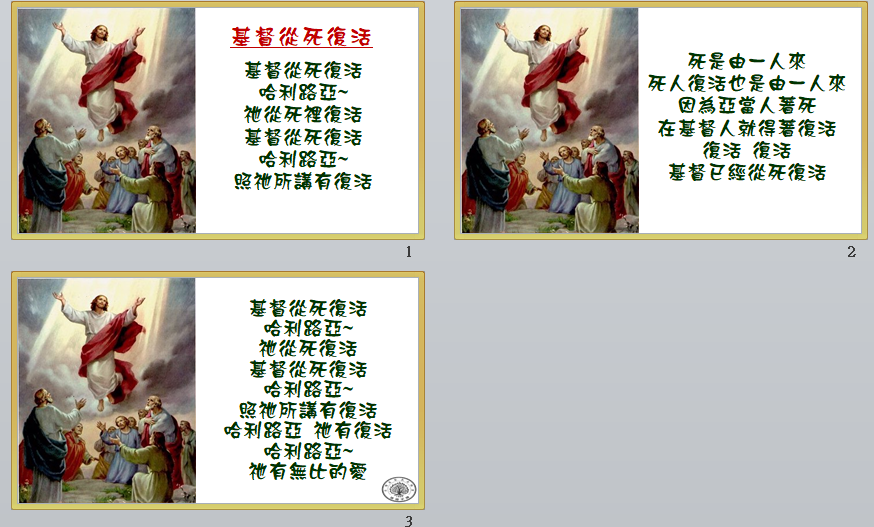 基督從死復活

基督從死復活
哈利路亞~
祂從死裡復活
基督從死復活
哈利路亞~
照祂所講有復活

1

死是由一人來
死人復活也是由一人來
因為亞當人著死
在基督人就得著復活
復活 復活
基督已經從死復活

2

基督從死復活
哈利路亞~
祂從死復活
基督從死復活
哈利路亞~
照祂所講有復活
哈利路亞 祂有復活
哈利路亞~
祂有無比的愛

3